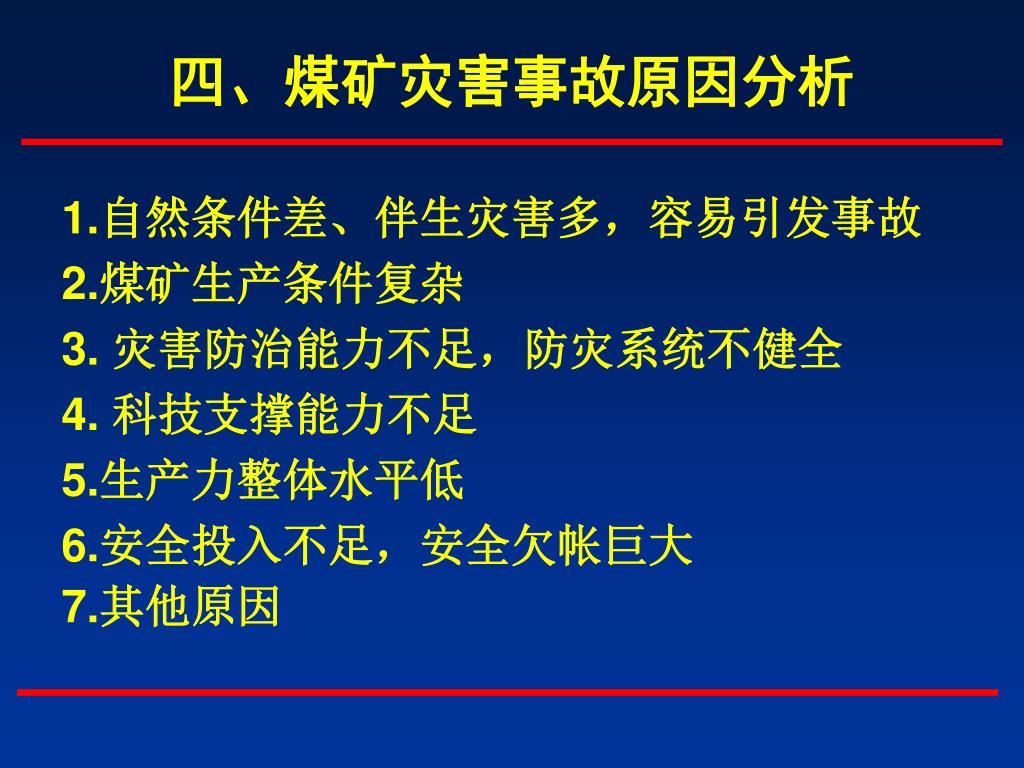 四、煤矿灾害事故原因分析

1.自然条件差、伴生灾害多，容易引发事故
2.煤矿生产条件复杂
3. 灾害防治能力不足，防灾系统不健全
4. 科技支撑能力不足
5.生产力整体水平低
6.安全投入不足，安全欠帐巨大
7.其他原因